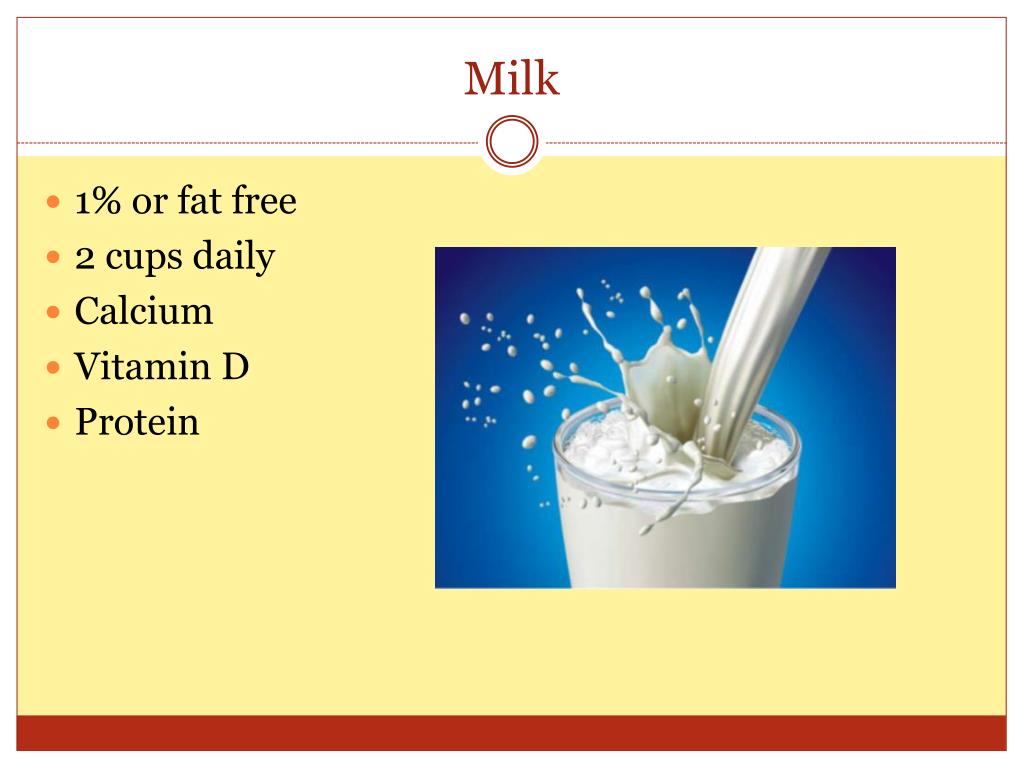 Milk

- 1% or fat free
- 2 cups daily
- Calcium
- Vitamin D
- Protein